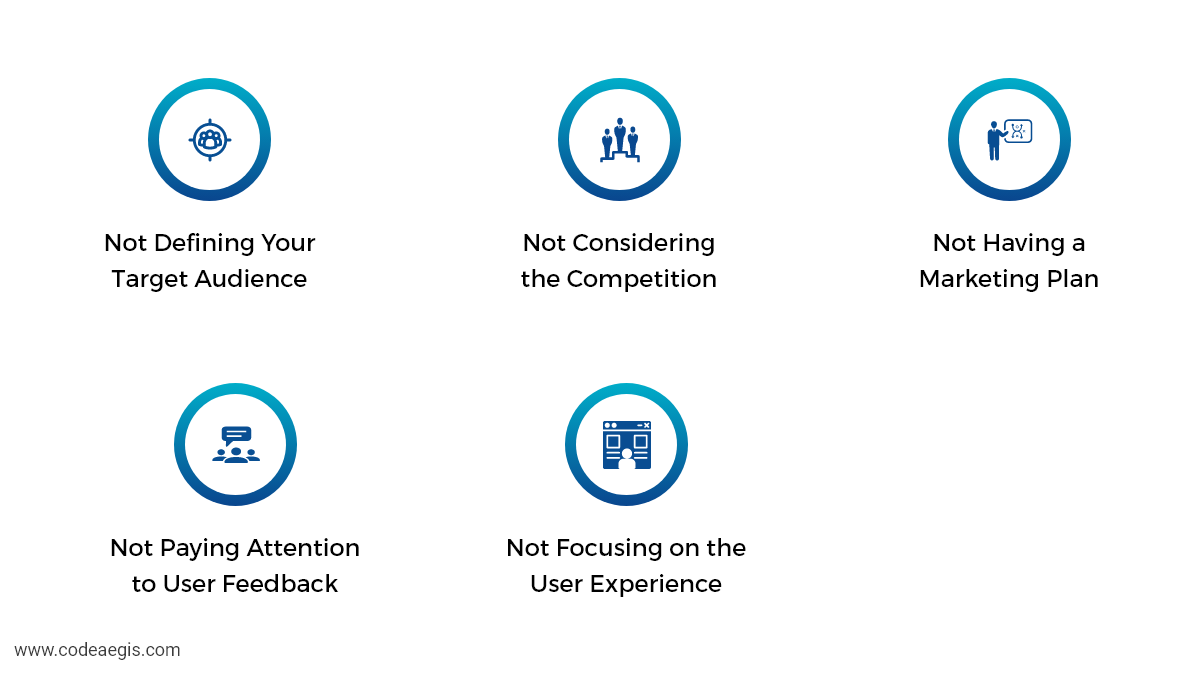 Not Defining Your Target Audience

Not Considering the Competition

Not Having a Marketing Plan

Not Paying Attention to User Feedback

Not Focusing on the User Experience

www.codeaegis.com